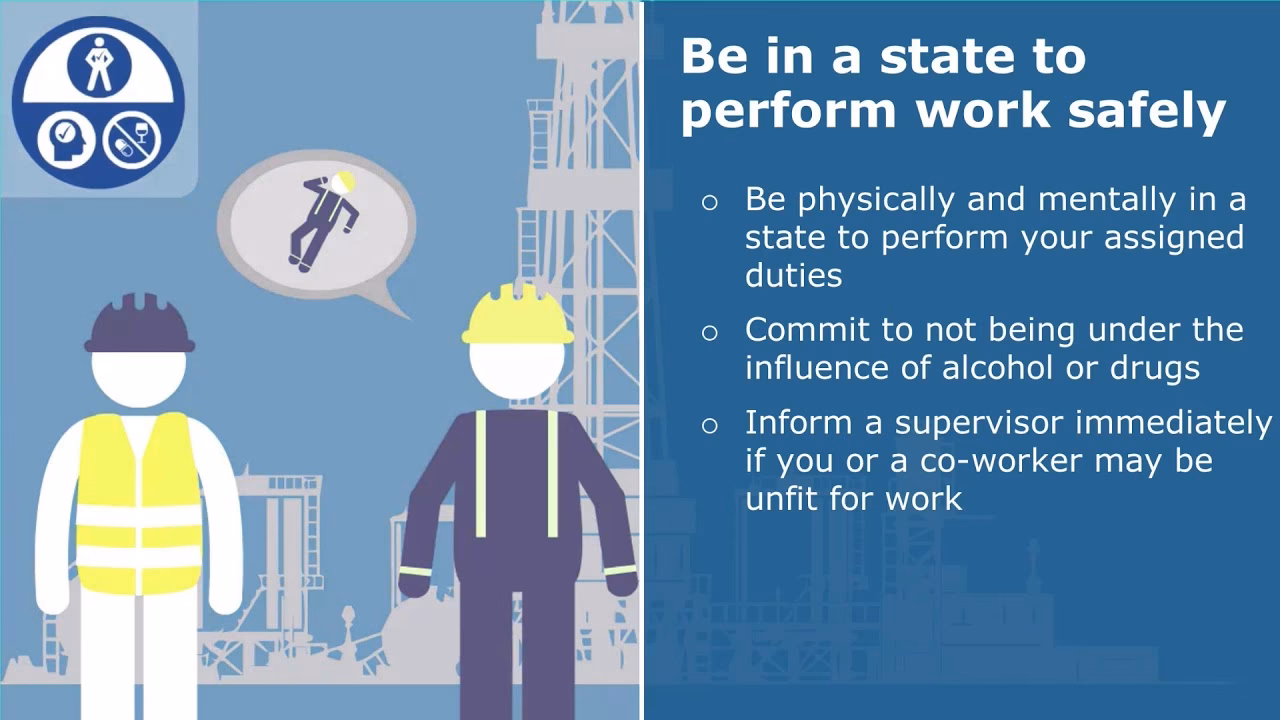 Be in a state to perform work safely

○ Be physically and mentally in a state to perform your assigned duties

○ Commit to not being under the influence of alcohol or drugs

○ Inform a supervisor immediately if you or a co-worker may be unfit for work